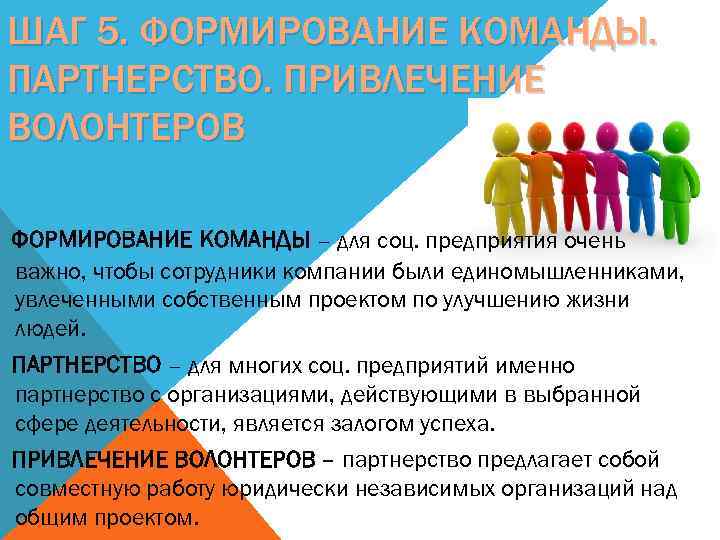 ШАГ 5. ФОРМИРОВАНИЕ КОМАНДЫ. ПАРТНЕРСТВО. ПРИВЛЕЧЕНИЕ ВОЛОНТЕРОВ

ФОРМИРОВАНИЕ КОМАНДЫ – для соц. предприятия очень важно, чтобы сотрудники компании были единомышленниками, увлеченными собственным проектом по улучшению жизни людей.

ПАРТНЕРСТВО – для многих соц. предприятий именно партнерство с организациями, действующими в выбранной сфере деятельности, является залогом успеха.

ПРИВЛЕЧЕНИЕ ВОЛОНТЕРОВ – партнерство предлагает собой совместную работу юридически независимых организаций над общим проектом.